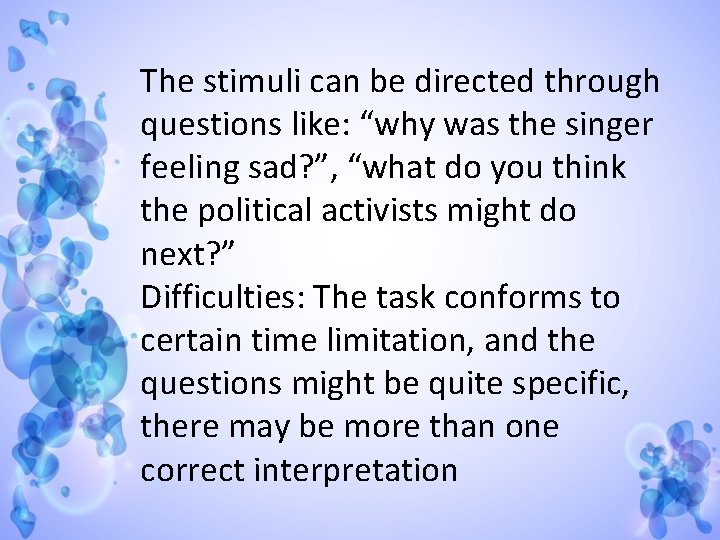 The stimuli can be directed through questions like: “why was the singer feeling sad?”, “what do you think the political activists might do next?”
Difficulties: The task conforms to certain time limitation, and the questions might be quite specific, there may be more than one correct interpretation